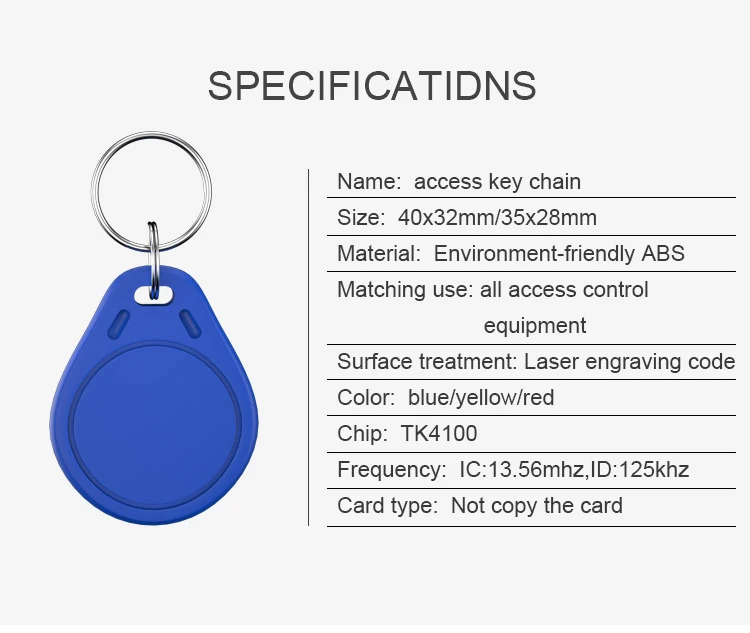 SPECIFICATIDNS

Name: access key chain

Size: 40x32mm/35x28mm

Material: Environment-friendly ABS

Matching use: all access control equipment

Surface treatment: Laser engraving code

Color: blue/yellow/red

Chip: TK4100

Frequency: IC:13.56mhz,ID:125khz

Card type: Not copy the card